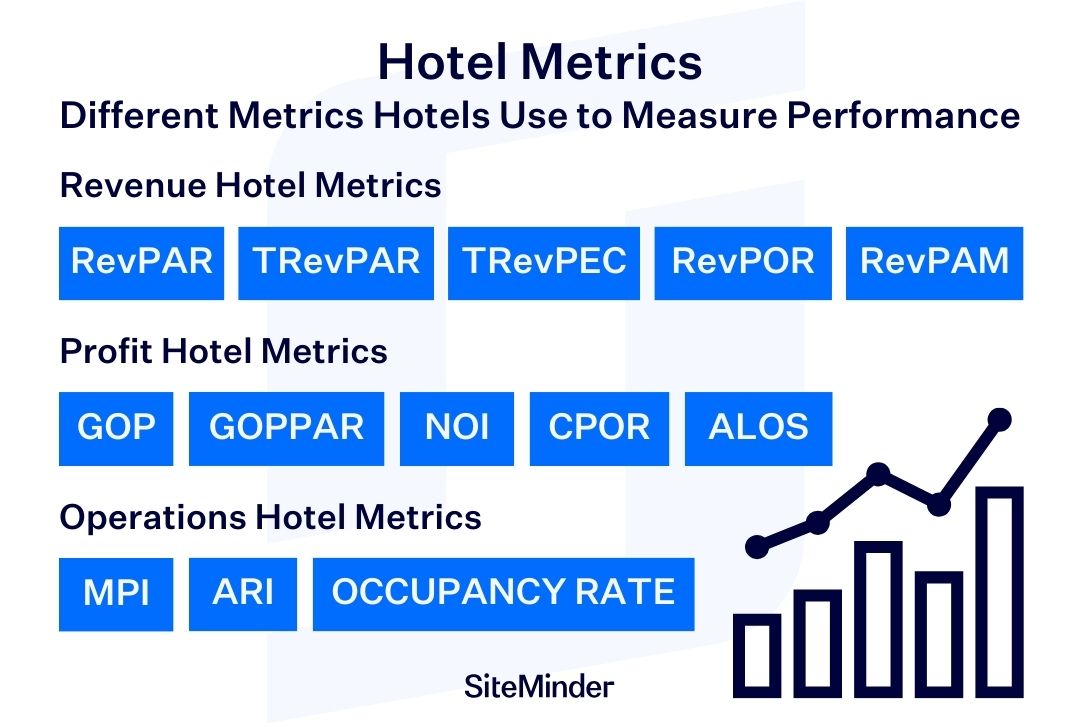 Hotel Metrics
Different Metrics Hotels Use to Measure Performance

Revenue Hotel Metrics

RevPAR TRevPAR TRevPEC RevPOR RevPAM

Profit Hotel Metrics

GOP GOPPAR NOI CPOR ALOS

Operations Hotel Metrics

MPI ARI OCCUPANCY RATE

SiteMinder